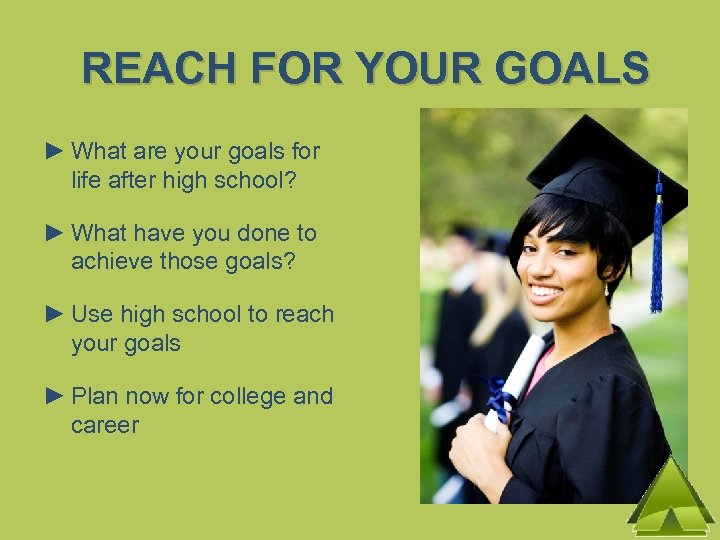 REACH FOR YOUR GOALS

► What are your goals for life after high school?

► What have you done to achieve those goals?

► Use high school to reach your goals

► Plan now for college and career